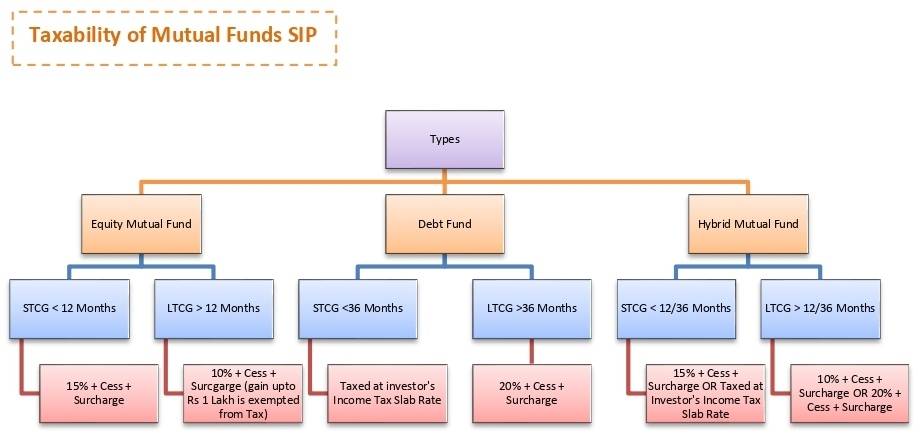 Taxability of Mutual Funds SIP

Types

Equity Mutual Fund

Debt Fund

Hybrid Mutual Fund

STCG < 12 Months

LTCG > 12 Months

STCG <36 Months

LTCG >36 Months

STCG < 12/36 Months

LTCG > 12/36 Months

15% + Cess + Surcharge

10% + Cess + Surcgarge (gain upto Rs 1 Lakh is exempted from Tax)

Taxed at investor's Income Tax Slab Rate

20% + Cess + Surcharge

15% + Cess + Surcharge OR Taxed at Investor's Income Tax Slab Rate

10% + Cess + Surcharge OR 20% + Cess + Surcharge